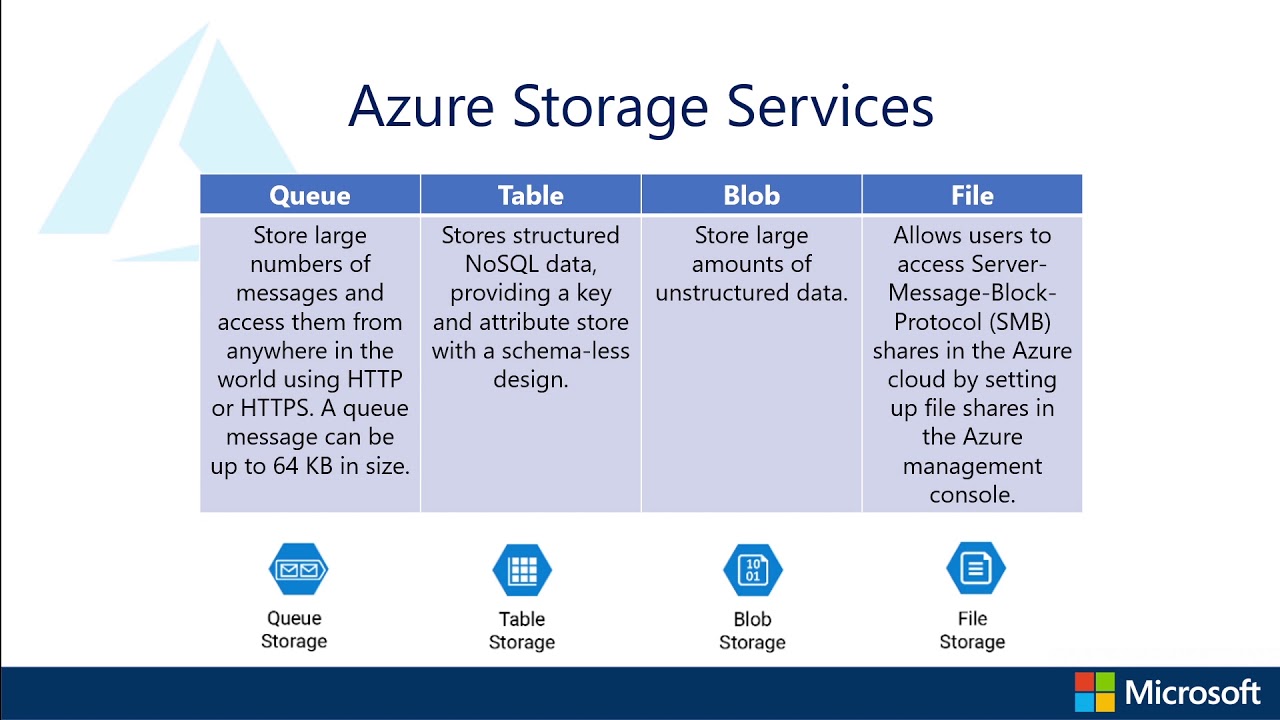 Azure Storage Services

| Queue | Table | Blob | File |
|---|---|---|---|
| Store large numbers of messages and access them from anywhere in the world using HTTP or HTTPS. A queue message can be up to 64 KB in size. | Stores structured NoSQL data, providing a key and attribute store with a schema-less design. | Store large amounts of unstructured data. | Allows users to access Server-Message-Block-Protocol (SMB) shares in the Azure cloud by setting up file shares in the Azure management console. |

Queue Storage

Table Storage

10 01

Blob Storage

File Storage

Microsoft